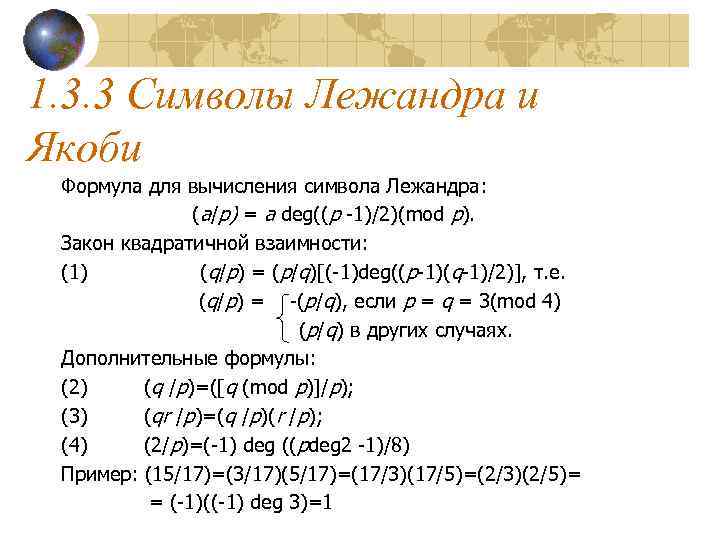 1.3.3 Символы Лежандра и Якоби

Формула для вычисления символа Лежандра:

(a/p) = a deg((p -1)/2)(mod p).

Закон квадратичной взаимности:

(1) (q/p) = (p/q)[(-1)deg((p-1)(q-1)/2)], т.е.

(q/p) = -(p/q), если p = q = 3(mod 4)

(p/q) в других случаях.

Дополнительные формулы:

(2) (q /p)=([q (mod p)]/p);

(3) (qr /p)=(q /p)(r /p);

(4) (2/p)=(-1) deg ((pdeg2 -1)/8)

Пример: (15/17)=(3/17)(5/17)=(17/3)(17/5)=(2/3)(2/5)=

= (-1)((-1) deg 3)=1